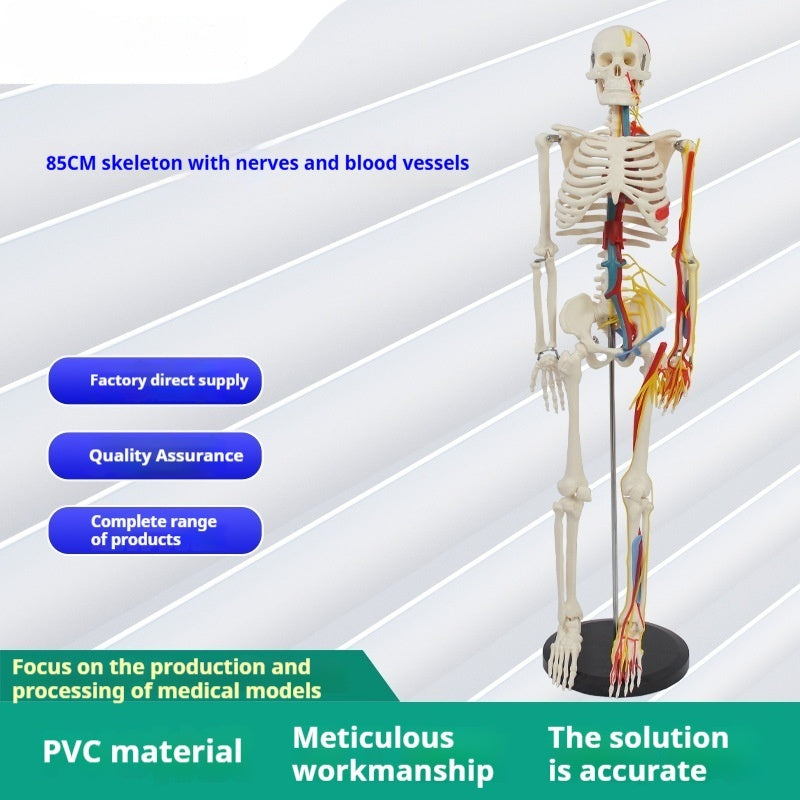 85CM skeleton with nerves and blood vessels

Factory direct supply

Quality Assurance

Complete range of products

Focus on the production and processing of medical models

PVC material

Meticulous workmanship

The solution is accurate